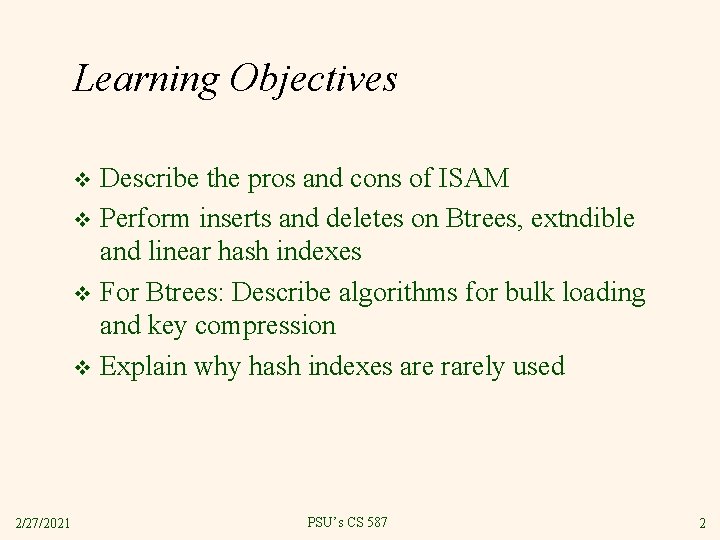 Learning Objectives

❖ Describe the pros and cons of ISAM
❖ Perform inserts and deletes on Btrees, extndible and linear hash indexes
❖ For Btrees: Describe algorithms for bulk loading and key compression
❖ Explain why hash indexes are rarely used

2/27/2021 PSU's CS 587 2